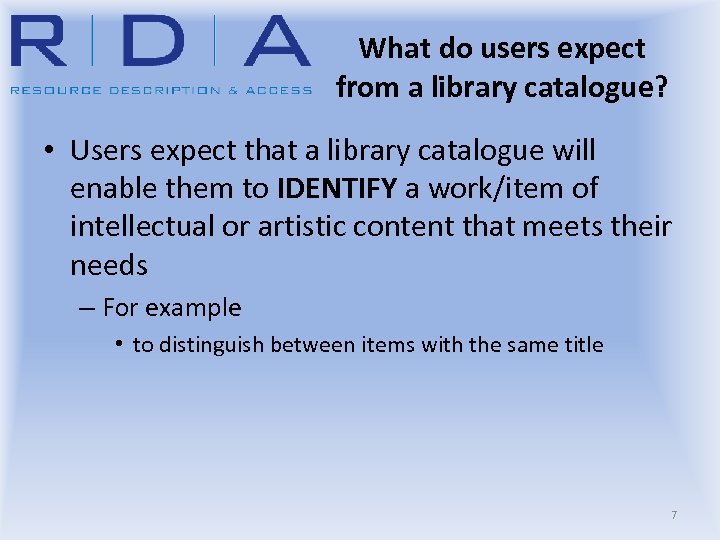 R | D | A
RESOURCE DESCRIPTION & ACCESS

What do users expect from a library catalogue?

• Users expect that a library catalogue will enable them to IDENTIFY a work/item of intellectual or artistic content that meets their needs
– For example
• to distinguish between items with the same title

7